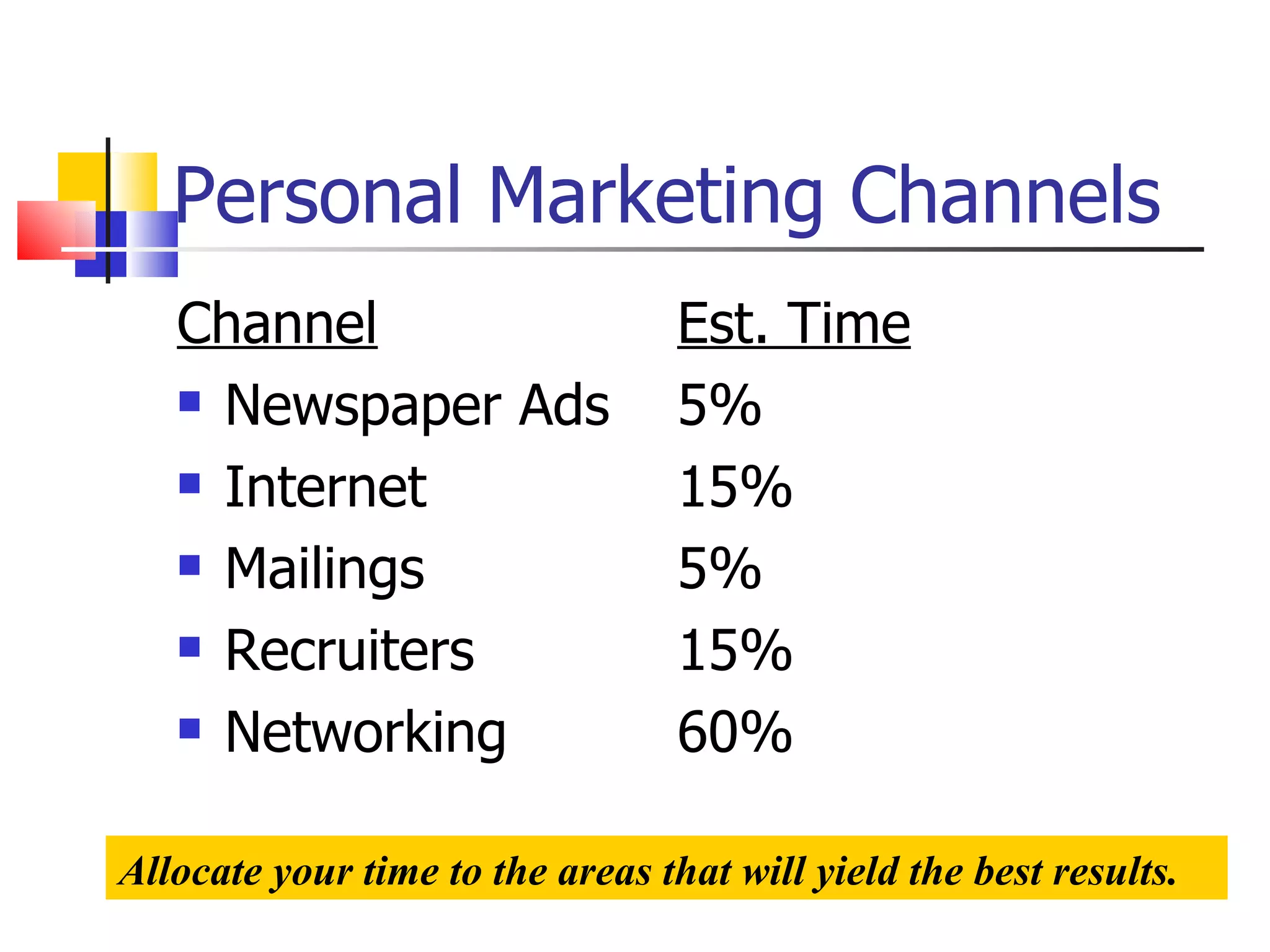 Personal Marketing Channels

| Channel | Est. Time |
|---|---|
| Newspaper Ads | 5% |
| Internet | 15% |
| Mailings | 5% |
| Recruiters | 15% |
| Networking | 60% |

Allocate your time to the areas that will yield the best results.